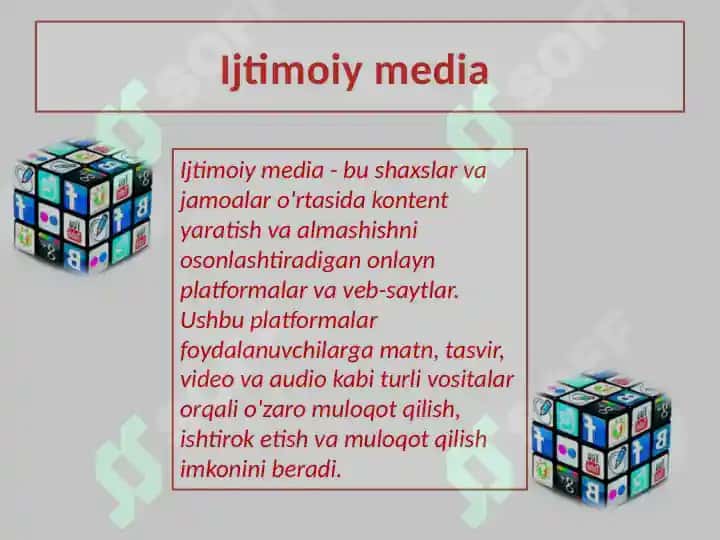 Ijtimoiy media

Ijtimoiy media - bu shaxslar va jamoalar o'rtasida kontent yaratish va almashishni osonlashtiradigan onlayn platformalar va veb-saytlar. Ushbu platformalar foydalanuvchilarga matn, tasvir, video va audio kabi turli vositalar orqali o'zaro muloqot qilish, ishtirok etish va muloqot qilish imkonini beradi.